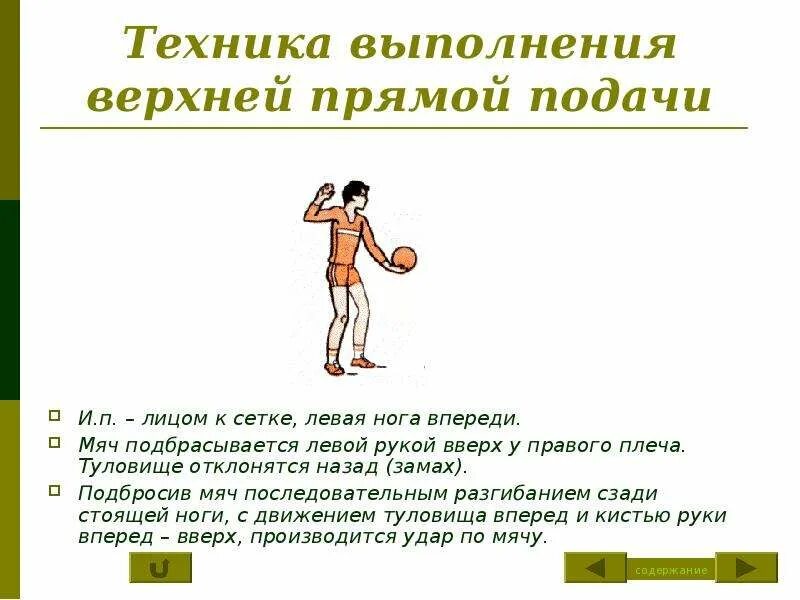 Техника выполнения верхней прямой подачи

И.п. – лицом к сетке, левая нога впереди.

Мяч подбрасывается левой рукой вверх у правого плеча. Туловище отклонятся назад (замах).

Подбросив мяч последовательным разгибанием сзади стоящей ноги, с движением туловища вперед и кистью руки вперед – вверх, производится удар по мячу.

содержание